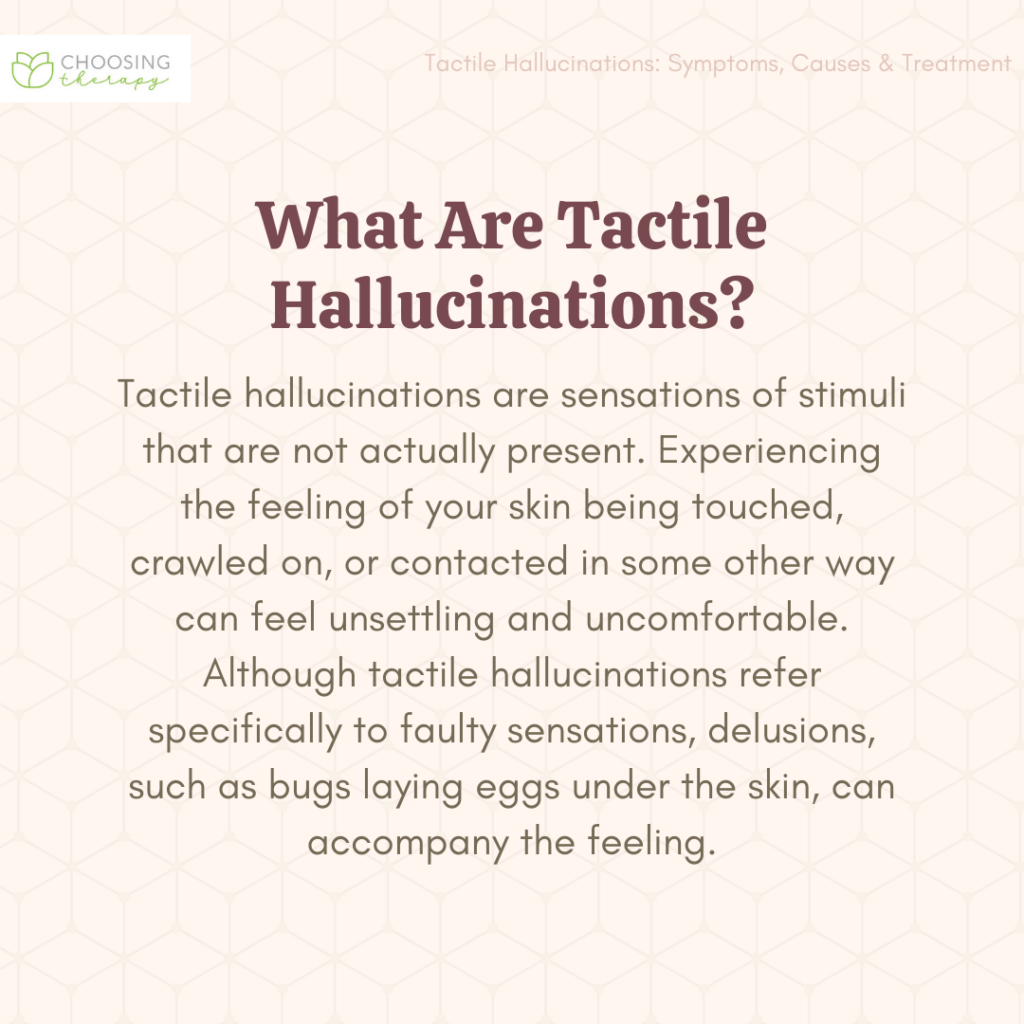 CHOOSING therapy

Tactile Hallucinations: Symptoms, Causes & Treatment

What Are Tactile Hallucinations?

Tactile hallucinations are sensations of stimuli that are not actually present. Experiencing the feeling of your skin being touched, crawled on, or contacted in some other way can feel unsettling and uncomfortable. Although tactile hallucinations refer specifically to faulty sensations, delusions, such as bugs laying eggs under the skin, can accompany the feeling.